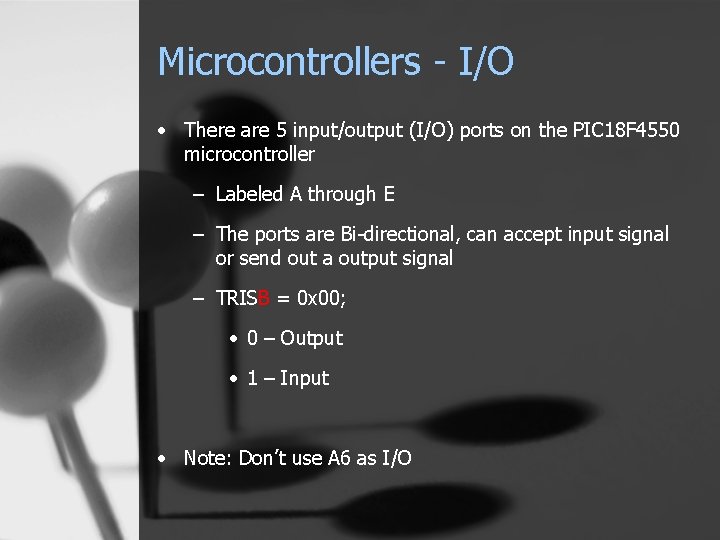 Microcontrollers - I/O

• There are 5 input/output (I/O) ports on the PIC18F4550 microcontroller

– Labeled A through E

– The ports are Bi-directional, can accept input signal or send out a output signal

– TRISB = 0x00;

• 0 – Output

• 1 – Input

• Note: Don't use A6 as I/O